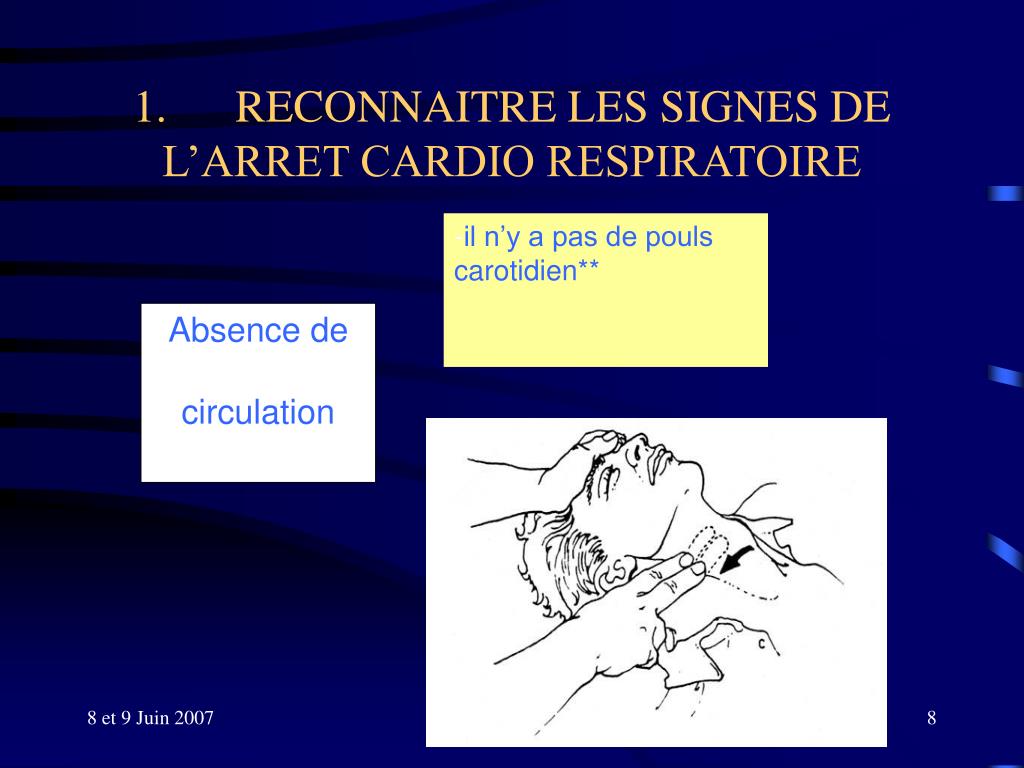 1. RECONNAITRE LES SIGNES DE L’ARRET CARDIO RESPIRATOIRE

il n’y a pas de pouls carotidien**

Absence de

circulation

8 et 9 Juin 2007

8